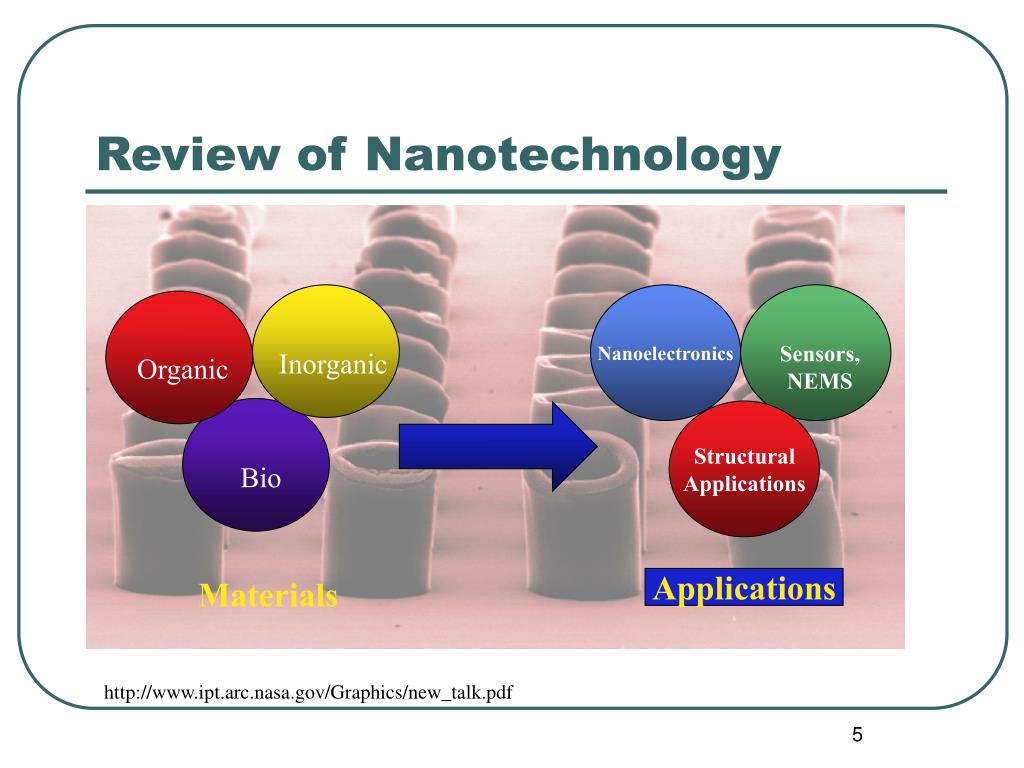 Review of Nanotechnology

Organic

Inorganic

Bio

Materials

Nanoelectronics

Sensors, NEMS

Structural Applications

Applications

http://www.ipt.arc.nasa.gov/Graphics/new_talk.pdf

5